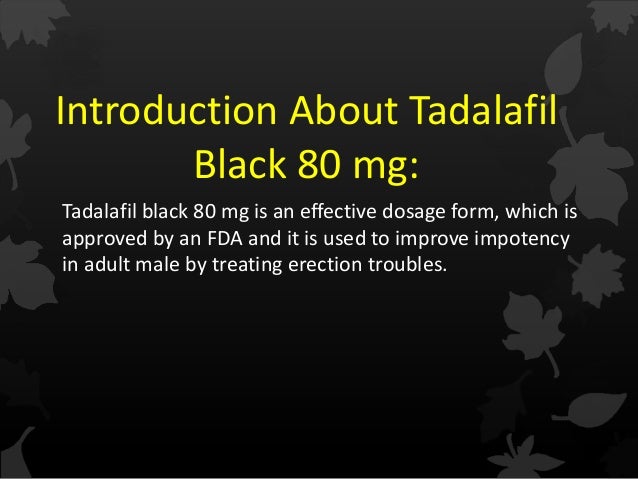 Introduction About Tadalafil Black 80 mg:

Tadalafil black 80 mg is an effective dosage form, which is approved by an FDA and it is used to improve impotency in adult male by treating erection troubles.